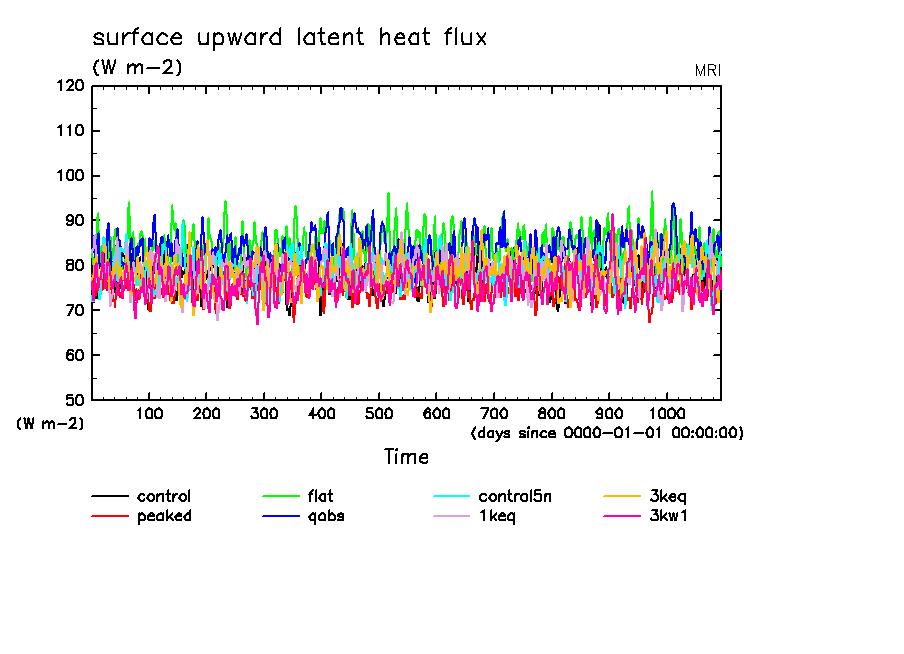 surface upward latent heat flux
(W m−2)

MRI

120
110
100
90
80
70
60
50
(W m−2)

100 200 300 400 500 600 700 800 900 1000
(days since 0000−01−01 00:00:00)

Time

control
peaked
flat
qobs
control5n
1keq
3keq
3kw1